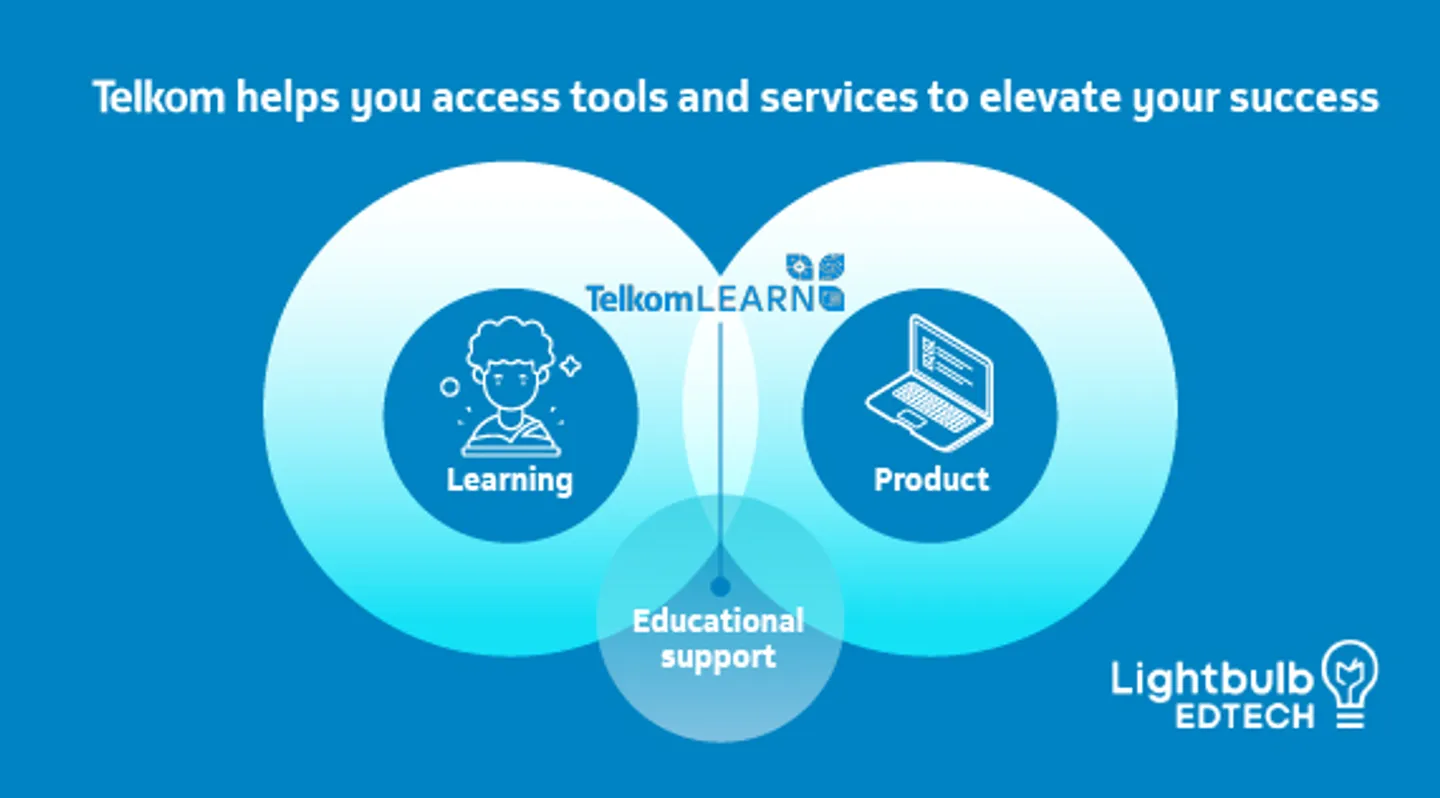 Telkom helps you access tools and services to elevate your success

TelkomLEARN

Learning

Product

Educational support

Lightbulb EDTECH